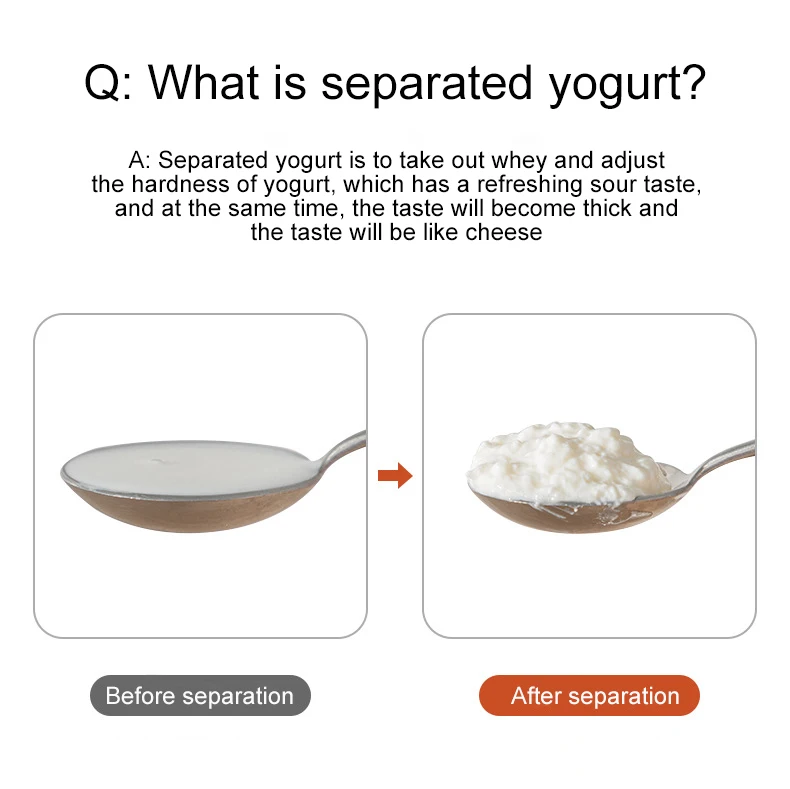 Q: What is separated yogurt?

A: Separated yogurt is to take out whey and adjust the hardness of yogurt, which has a refreshing sour taste, and at the same time, the taste will become thick and the taste will be like cheese

Before separation

After separation